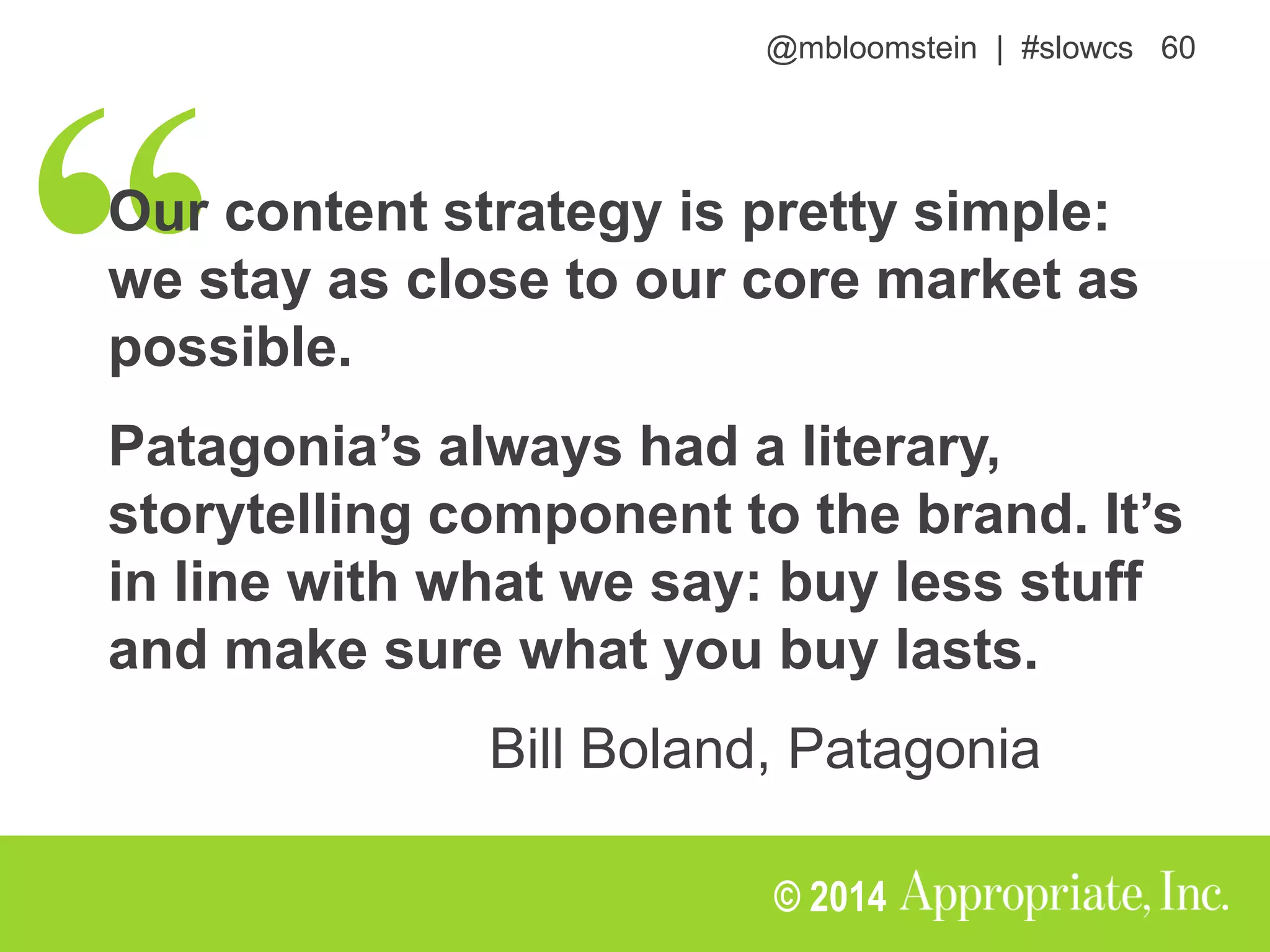 @mbloomstein | #slowcs 60

“Our content strategy is pretty simple: we stay as close to our core market as possible.

Patagonia’s always had a literary, storytelling component to the brand. It’s in line with what we say: buy less stuff and make sure what you buy lasts.

Bill Boland, Patagonia

© 2014 Appropriate, Inc.